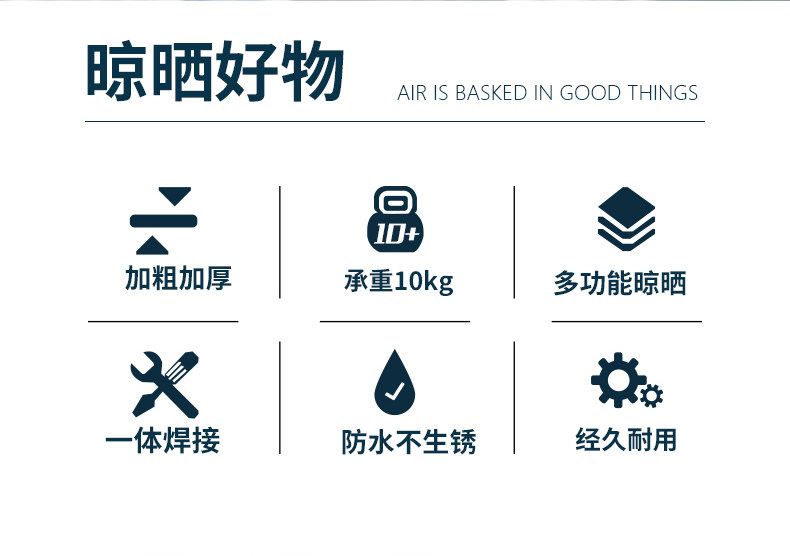 晾晒好物 AIR IS BASKED IN GOOD THINGS

加粗加厚

10+

承重10kg

多功能晾晒

一体焊接

防水不生锈

经久耐用